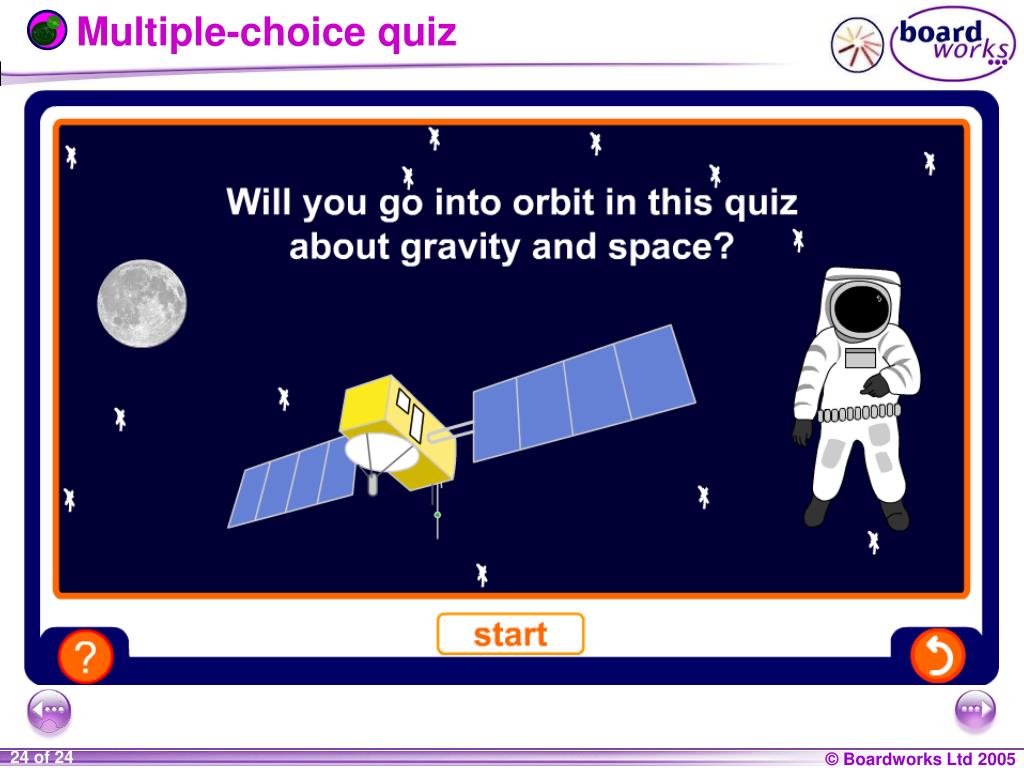 Multiple-choice quiz

board works

Will you go into orbit in this quiz about gravity and space?

start

?

24 of 24

© Boardworks Ltd 2005